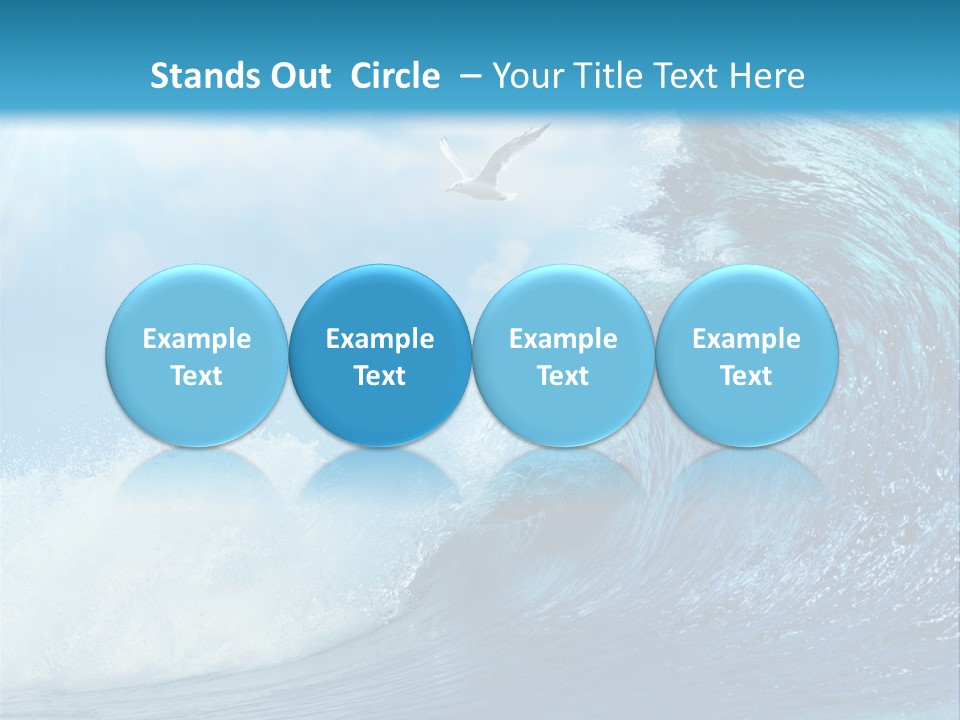 Stands Out Circle – Your Title Text Here

Example Text

Example Text

Example Text

Example Text